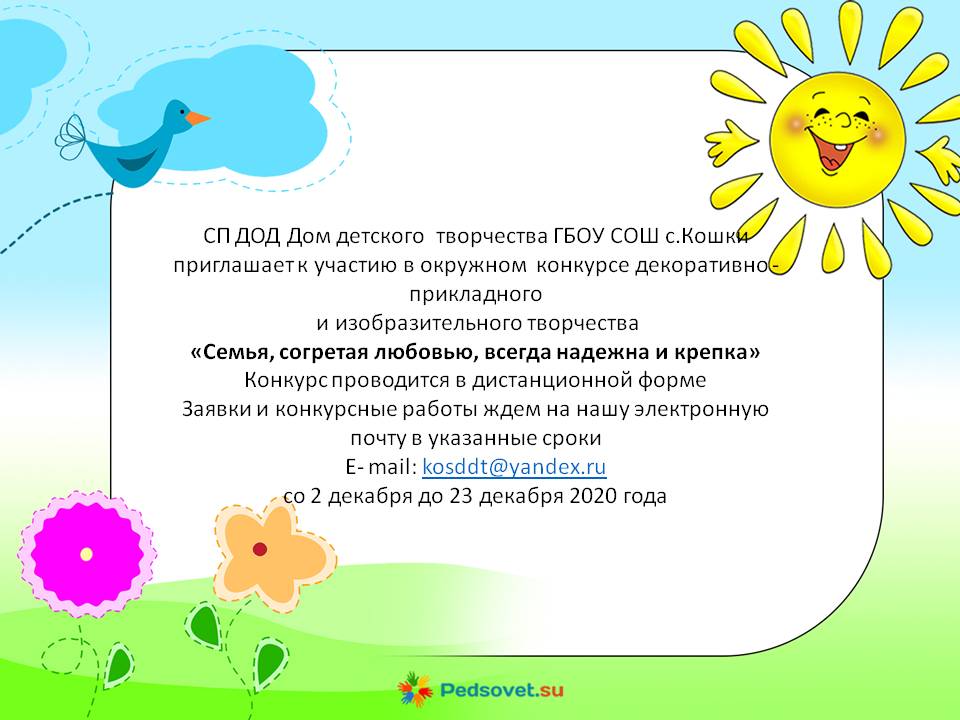 СП ДОД Дом детского творчества ГБОУ СОШ с.Кошки приглашает к участию в окружном конкурсе декоративно-прикладного
и изобразительного творчества
«Семья, согретая любовью, всегда надежна и крепка»
Конкурс проводится в дистанционной форме
Заявки и конкурсные работы ждем на нашу электронную почту в указанные сроки
E- mail: kosddt@yandex.ru
со 2 декабря до 23 декабря 2020 года

Pedsovet.su